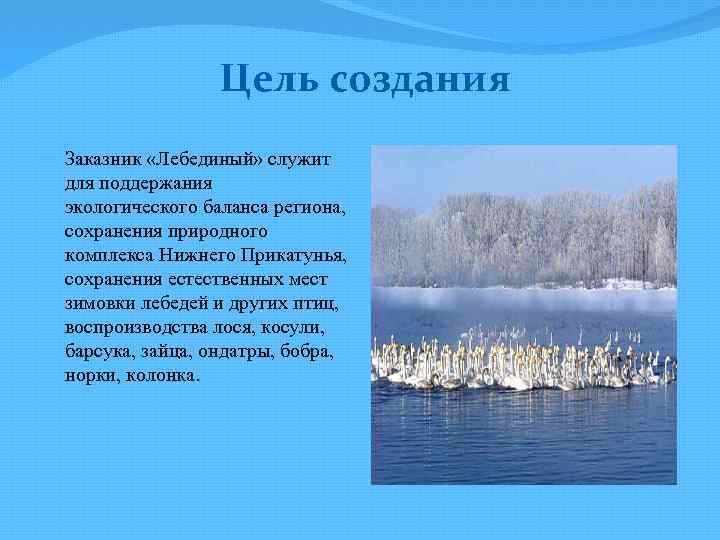 Цель создания

Заказник «Лебединый» служит для поддержания экологического баланса региона, сохранения природного комплекса Нижнего Прикатунья, сохранения естественных мест зимовки лебедей и других птиц, воспроизводства лося, косули, барсука, зайца, ондатры, бобра, норки, колонка.